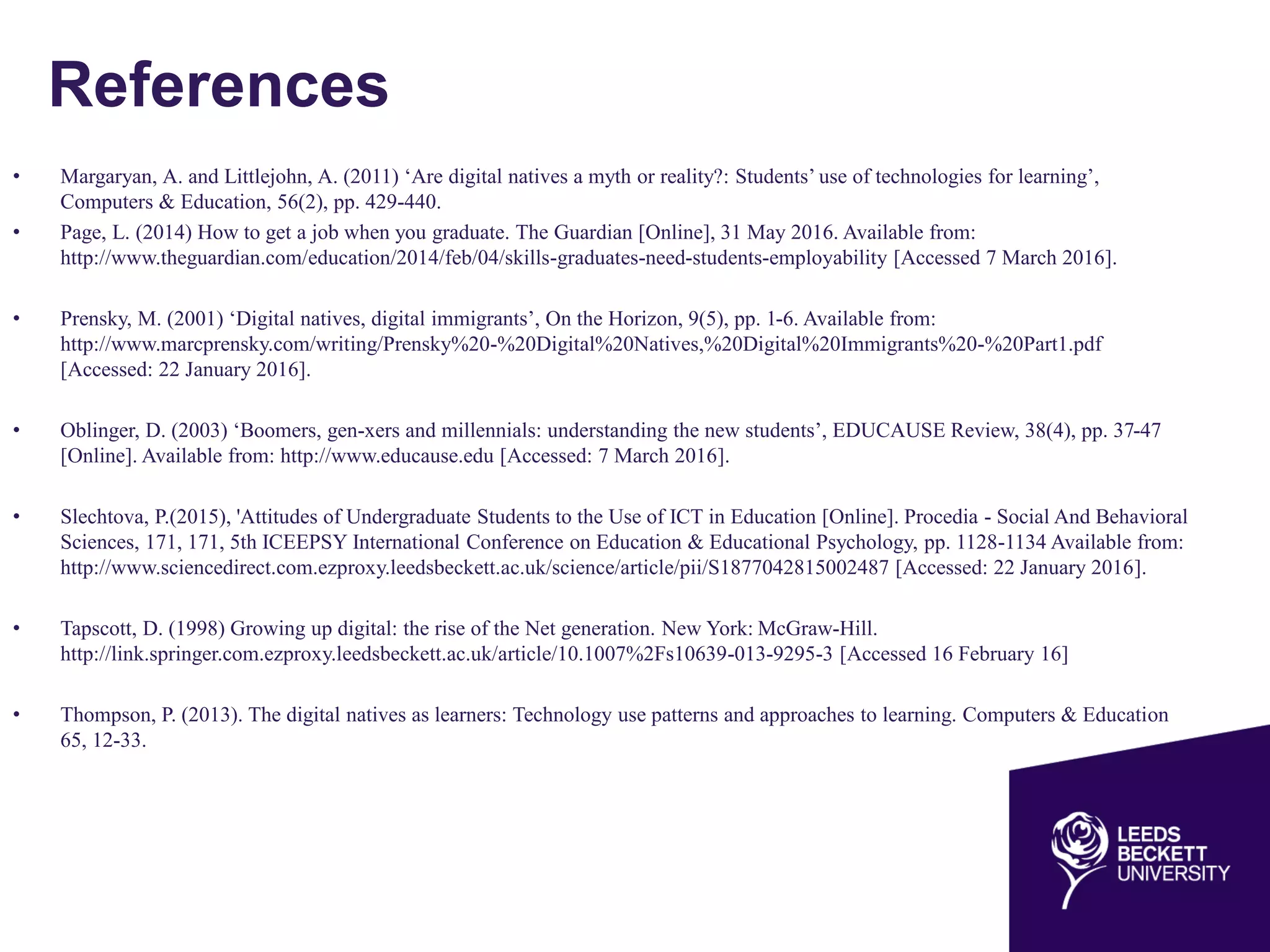 References

• Margaryan, A. and Littlejohn, A. (2011) ‘Are digital natives a myth or reality?: Students’ use of technologies for learning’, Computers & Education, 56(2), pp. 429-440.

• Page, L. (2014) How to get a job when you graduate. The Guardian [Online], 31 May 2016. Available from: http://www.theguardian.com/education/2014/feb/04/skills-graduates-need-students-employability [Accessed 7 March 2016].

• Prensky, M. (2001) ‘Digital natives, digital immigrants’, On the Horizon, 9(5), pp. 1-6. Available from: http://www.marcprensky.com/writing/Prensky%20-%20Digital%20Natives,%20Digital%20Immigrants%20-%20Part1.pdf [Accessed: 22 January 2016].

• Oblinger, D. (2003) ‘Boomers, gen-xers and millennials: understanding the new students’, EDUCAUSE Review, 38(4), pp. 37-47 [Online]. Available from: http://www.educause.edu [Accessed: 7 March 2016].

• Slechtova, P.(2015), 'Attitudes of Undergraduate Students to the Use of ICT in Education [Online]. Procedia - Social And Behavioral Sciences, 171, 171, 5th ICEEPSY International Conference on Education & Educational Psychology, pp. 1128-1134 Available from: http://www.sciencedirect.com.ezproxy.leedsbeckett.ac.uk/science/article/pii/S1877042815002487 [Accessed: 22 January 2016].

• Tapscott, D. (1998) Growing up digital: the rise of the Net generation. New York: McGraw-Hill. http://link.springer.com.ezproxy.leedsbeckett.ac.uk/article/10.1007%2Fs10639-013-9295-3 [Accessed 16 February 16]

• Thompson, P. (2013). The digital natives as learners: Technology use patterns and approaches to learning. Computers & Education 65, 12-33.

LEEDS BECKETT UNIVERSITY